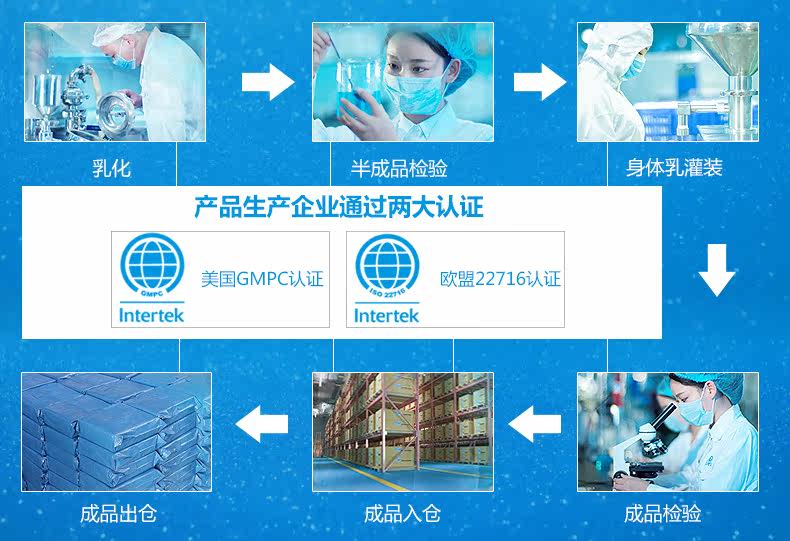 乳化

半成品检验

身体乳灌装

产品生产企业通过两大认证

GMPC
Intertek

美国GMPC认证

ISO 22716
Intertek

欧盟22716认证

成品出仓

成品入仓

成品检验